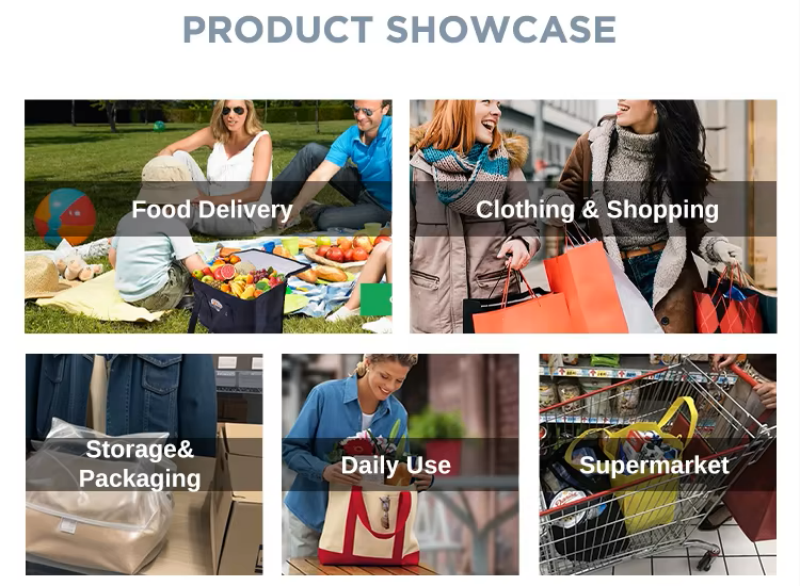 PRODUCT SHOWCASE

Food Delivery

Clothing & Shopping

Storage& Packaging

Daily Use

Supermarket